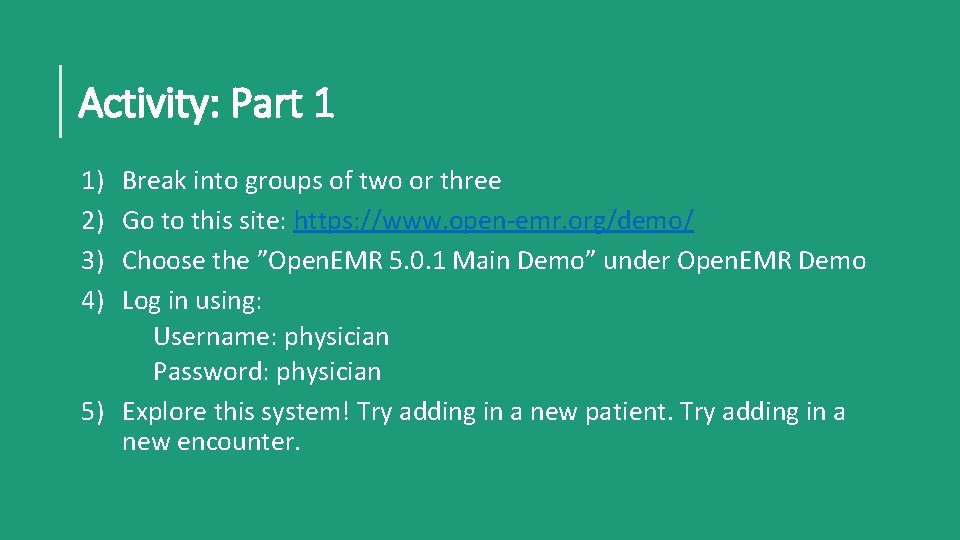 Activity: Part 1

1) Break into groups of two or three
2) Go to this site: https://www.open-emr.org/demo/
3) Choose the ”OpenEMR 5.0.1 Main Demo” under OpenEMR Demo
4) Log in using:
Username: physician
Password: physician
5) Explore this system! Try adding in a new patient. Try adding in a new encounter.